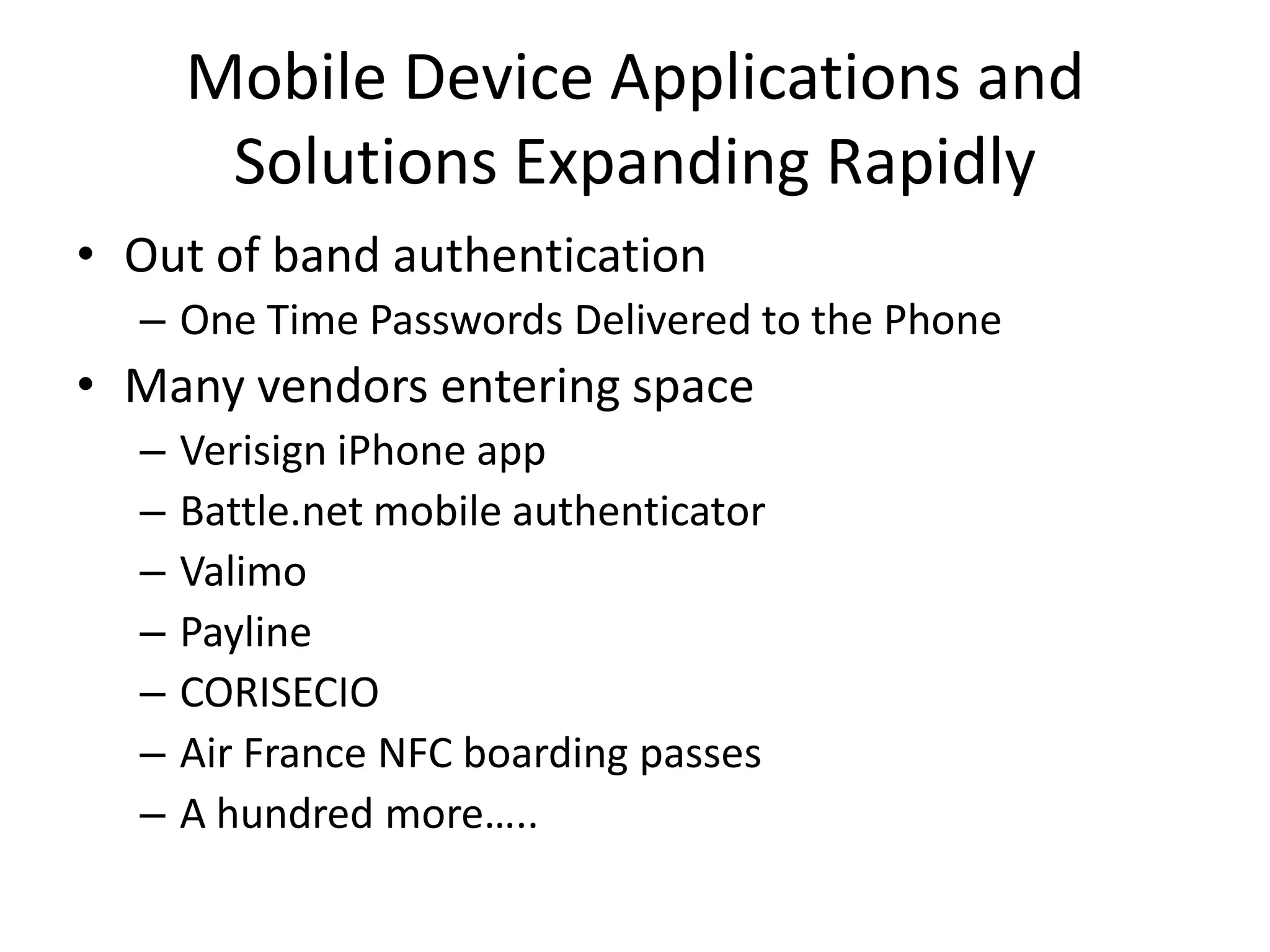 Mobile Device Applications and Solutions Expanding Rapidly

• Out of band authentication
  – One Time Passwords Delivered to the Phone
• Many vendors entering space
  – Verisign iPhone app
  – Battle.net mobile authenticator
  – Valimo
  – Payline
  – CORISECIO
  – Air France NFC boarding passes
  – A hundred more…..